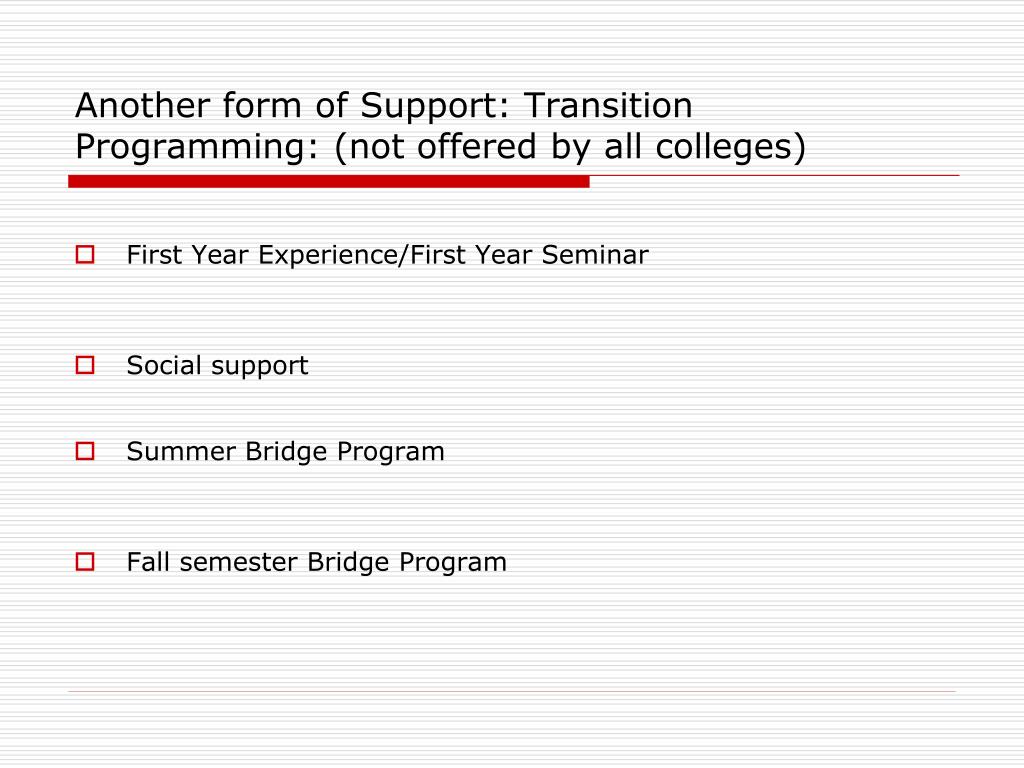 Another form of Support: Transition Programming: (not offered by all colleges)

First Year Experience/First Year Seminar

Social support

Summer Bridge Program

Fall semester Bridge Program